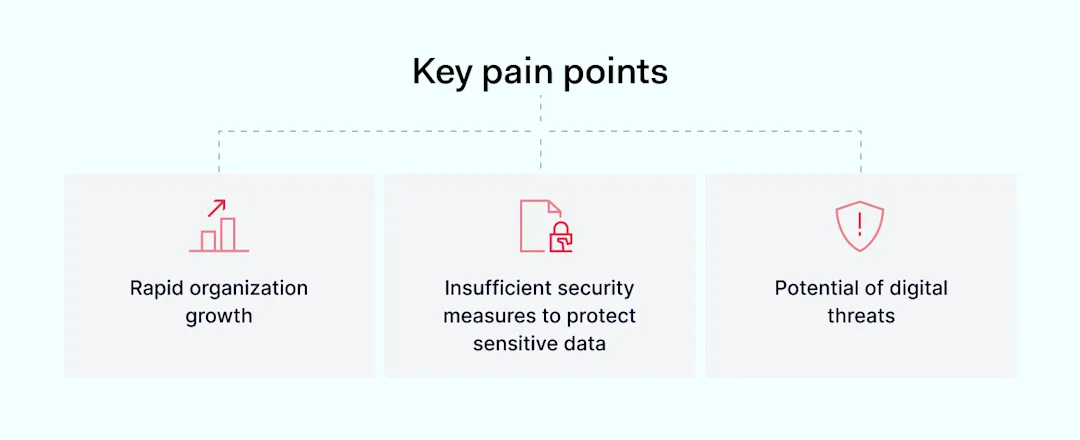 Key pain points

Rapid organization growth

Insufficient security measures to protect sensitive data

Potential of digital threats